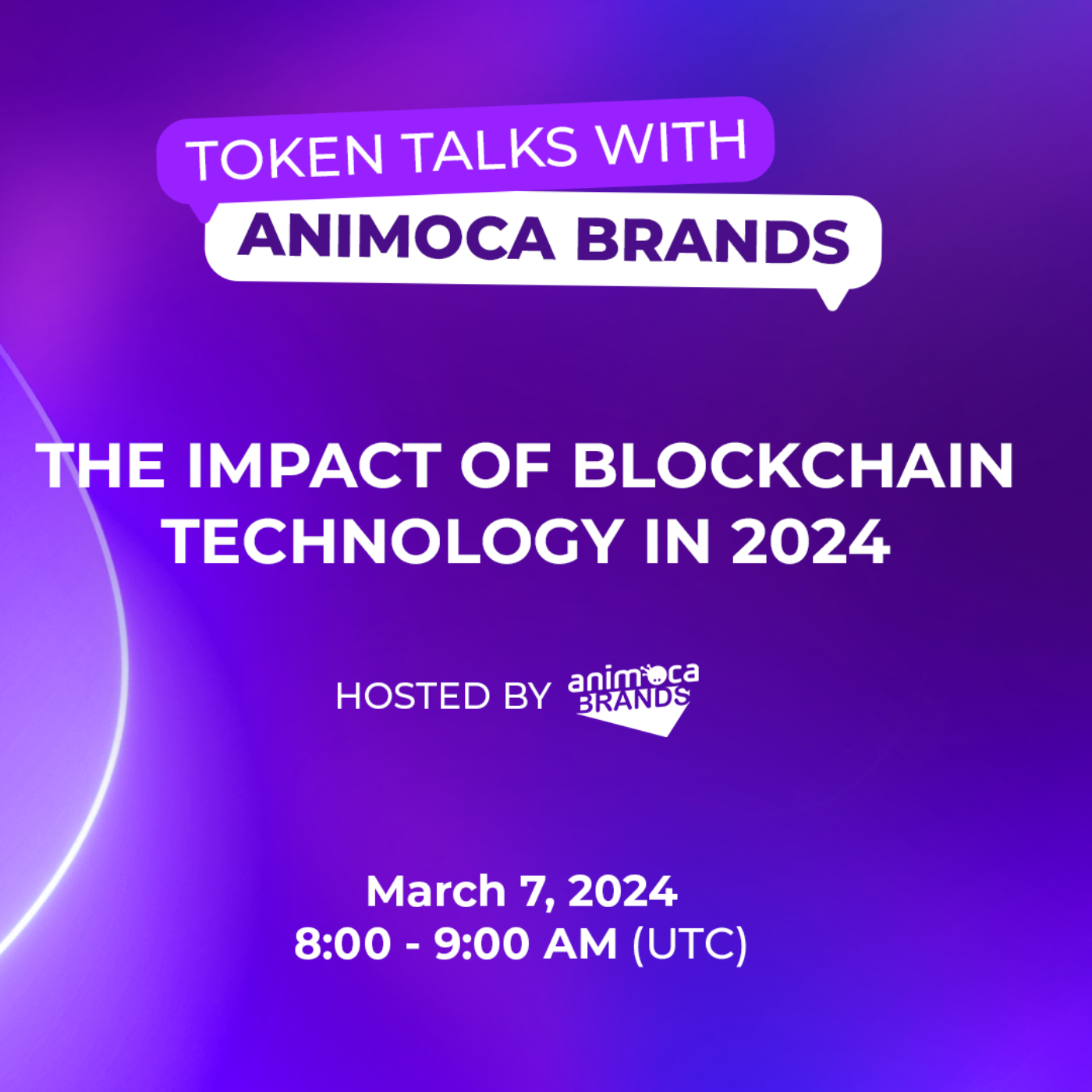 TOKEN TALKS WITH
ANIMOCA BRANDS

THE IMPACT OF BLOCKCHAIN TECHNOLOGY IN 2024

HOSTED BY animoca BRANDS

March 7, 2024
8:00 - 9:00 AM (UTC)